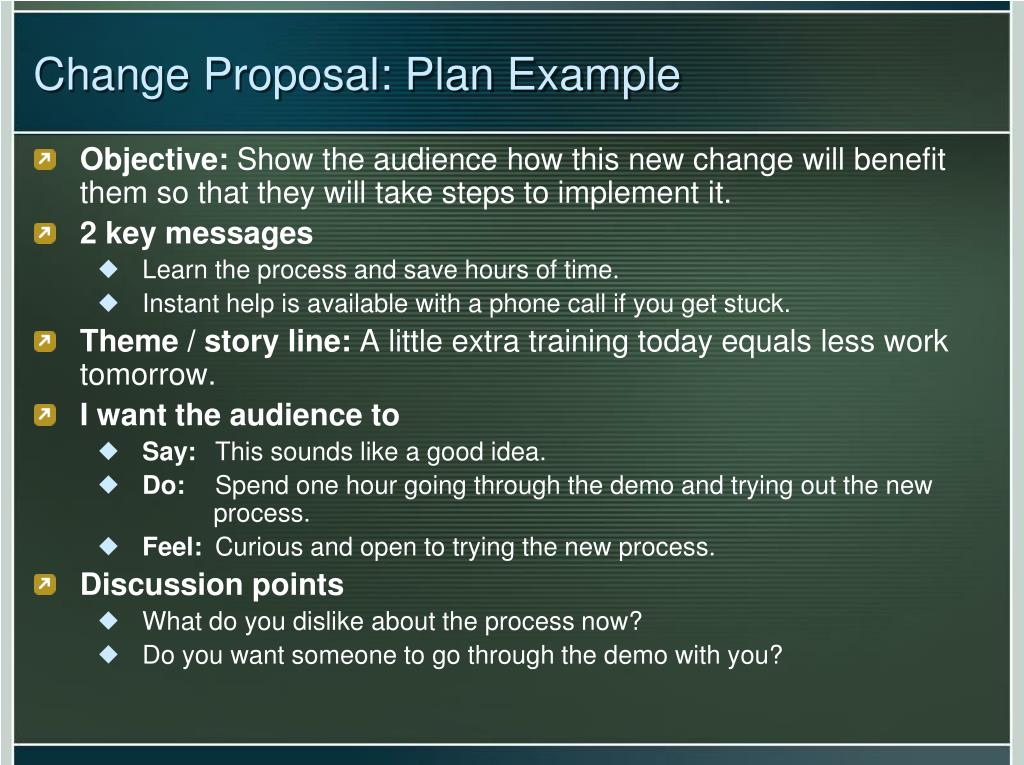 Change Proposal: Plan Example

Objective: Show the audience how this new change will benefit them so that they will take steps to implement it.

2 key messages

Learn the process and save hours of time.

Instant help is available with a phone call if you get stuck.

Theme / story line: A little extra training today equals less work tomorrow.

I want the audience to

Say: This sounds like a good idea.

Do: Spend one hour going through the demo and trying out the new process.

Feel: Curious and open to trying the new process.

Discussion points

What do you dislike about the process now?

Do you want someone to go through the demo with you?